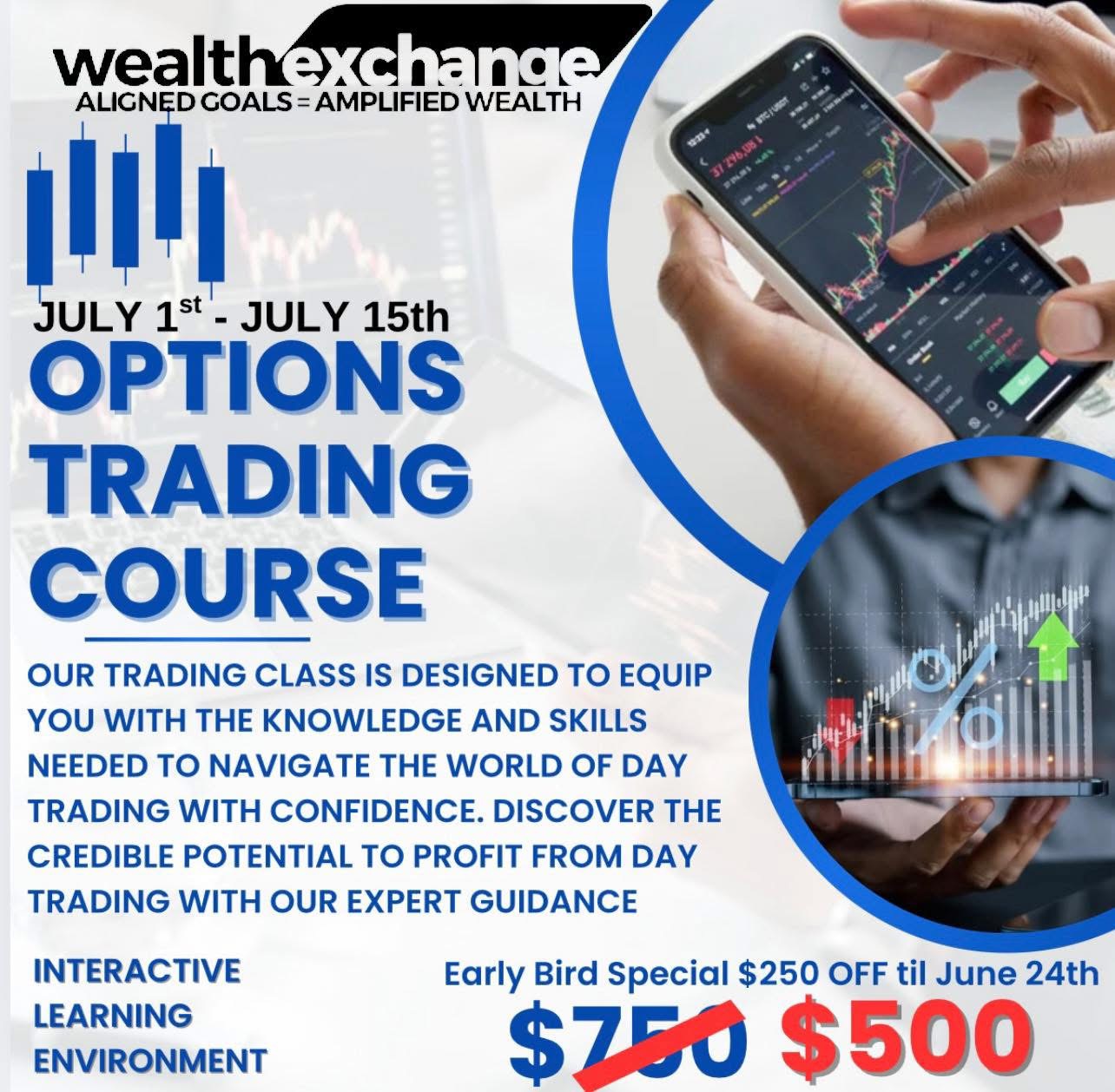 wealthexchange
ALIGNED GOALS = AMPLIFIED WEALTH

JULY 1$^{st}$ - JULY 15th

OPTIONS TRADING COURSE

OUR TRADING CLASS IS DESIGNED TO EQUIP YOU WITH THE KNOWLEDGE AND SKILLS NEEDED TO NAVIGATE THE WORLD OF DAY TRADING WITH CONFIDENCE. DISCOVER THE CREDIBLE POTENTIAL TO PROFIT FROM DAY TRADING WITH OUR EXPERT GUIDANCE

INTERACTIVE LEARNING ENVIRONMENT

Early Bird Special $250 OFF til June 24th

$750 $500